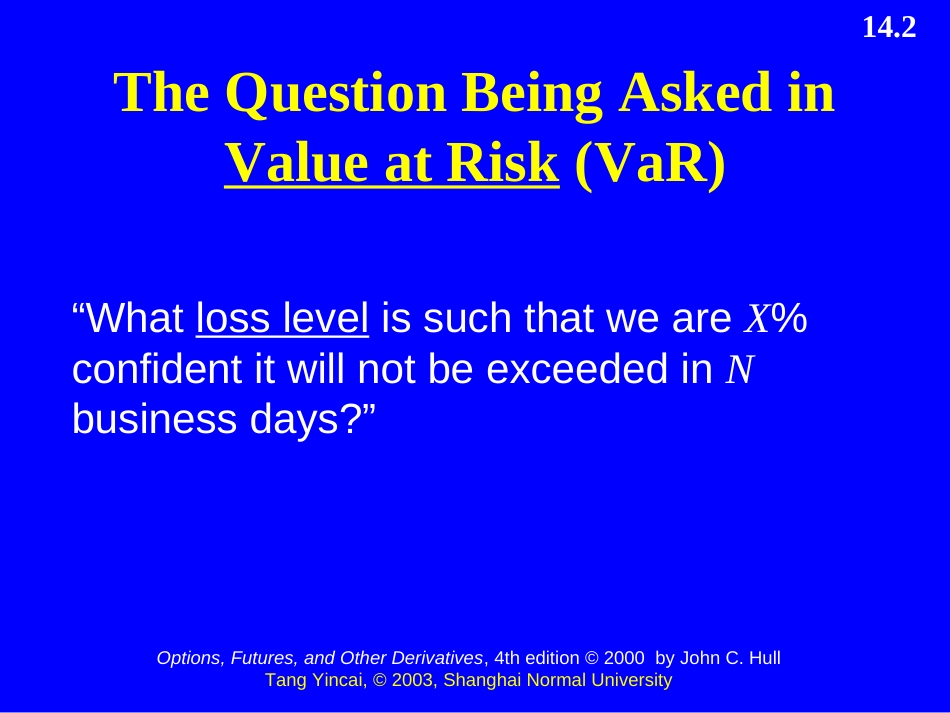 14.2

The Question Being Asked in Value at Risk (VaR)

“What loss level is such that we are $X$% confident it will not be exceeded in $N$ business days?”

Options, Futures, and Other Derivatives, 4th edition © 2000 by John C. Hull
Tang Yincai, © 2003, Shanghai Normal University